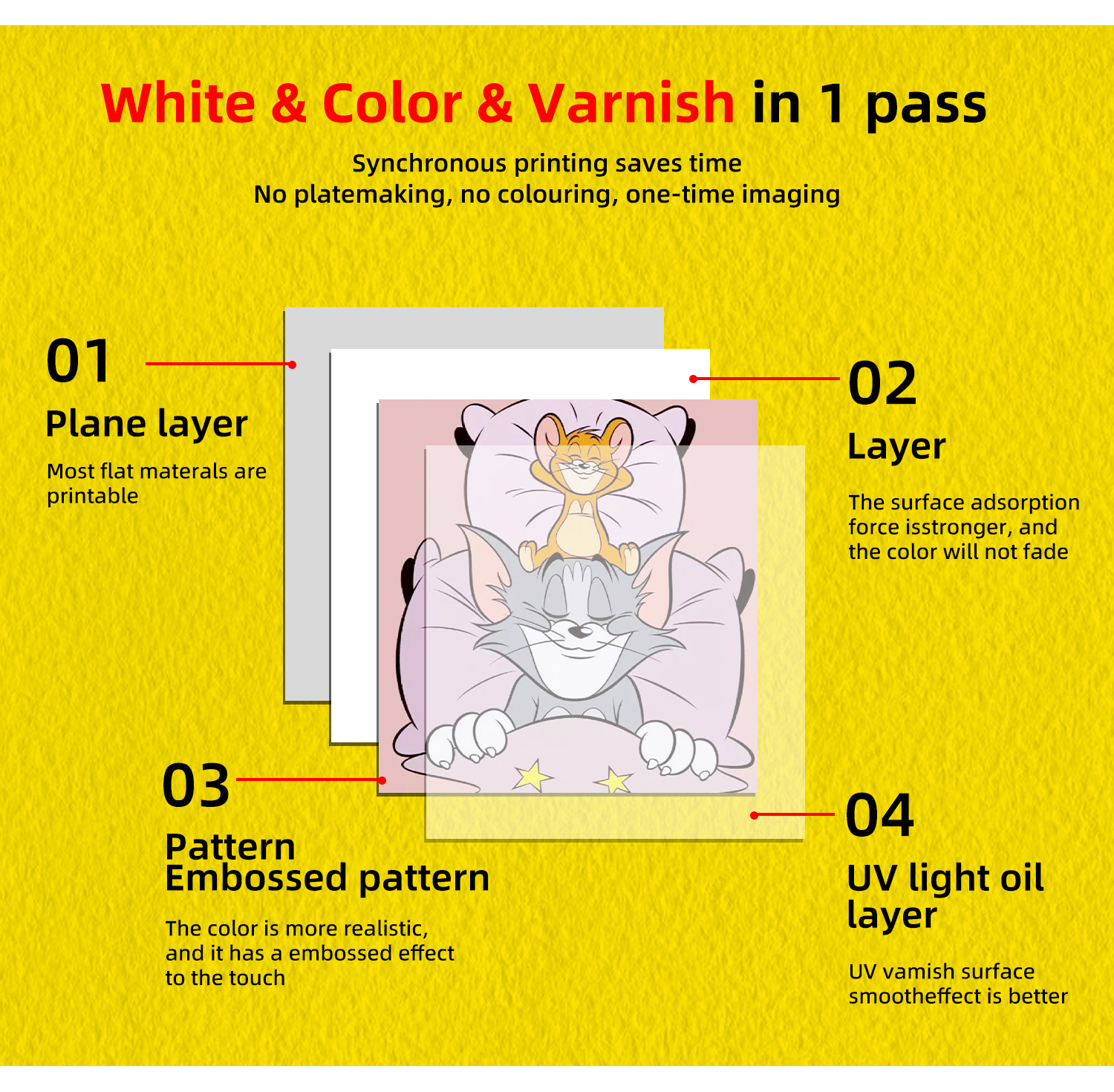 White & Color & Varnish in 1 pass

Synchronous printing saves time
No platemaking, no colouring, one-time imaging

01
Plane layer
Most flat materals are printable

02
Layer
The surface adsorption force isstronger, and the color will not fade

03
Pattern
Embossed pattern
The color is more realistic, and it has a embossed effect to the touch

04
UV light oil layer
UV vamish surface smootheffect is better